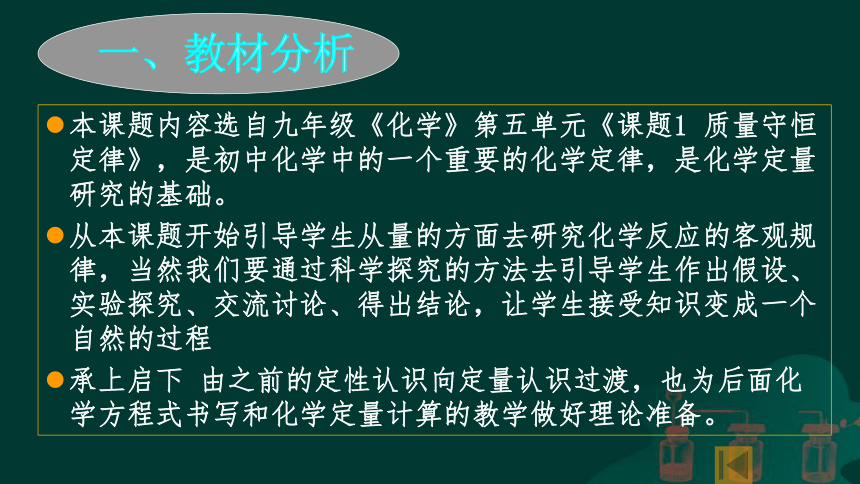 一、教材分析

本课题内容选自九年级《化学》第五单元《课题1 质量守恒定律》，是初中化学中的一个重要的化学定律，是化学定量研究的基础。

从本课题开始引导学生从量的方面去研究化学反应的客观规律，当然我们要通过科学探究的方法去引导学生作出假设、实验探究、交流讨论、得出结论，让学生接受知识变成一个自然的过程

承上启下 由之前的定性认识向定量认识过渡，也为后面化学方程式书写和化学定量计算的教学做好理论准备。